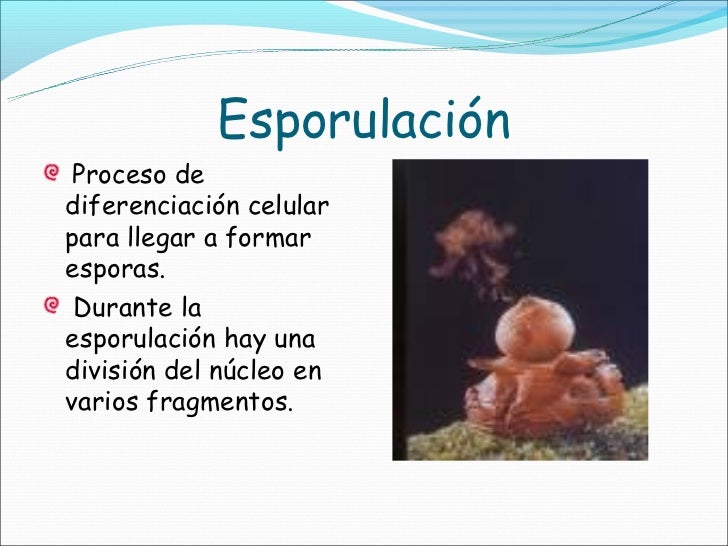 Esporulación

Proceso de diferenciación celular para llegar a formar esporas.

Durante la esporulación hay una división del núcleo en varios fragmentos.